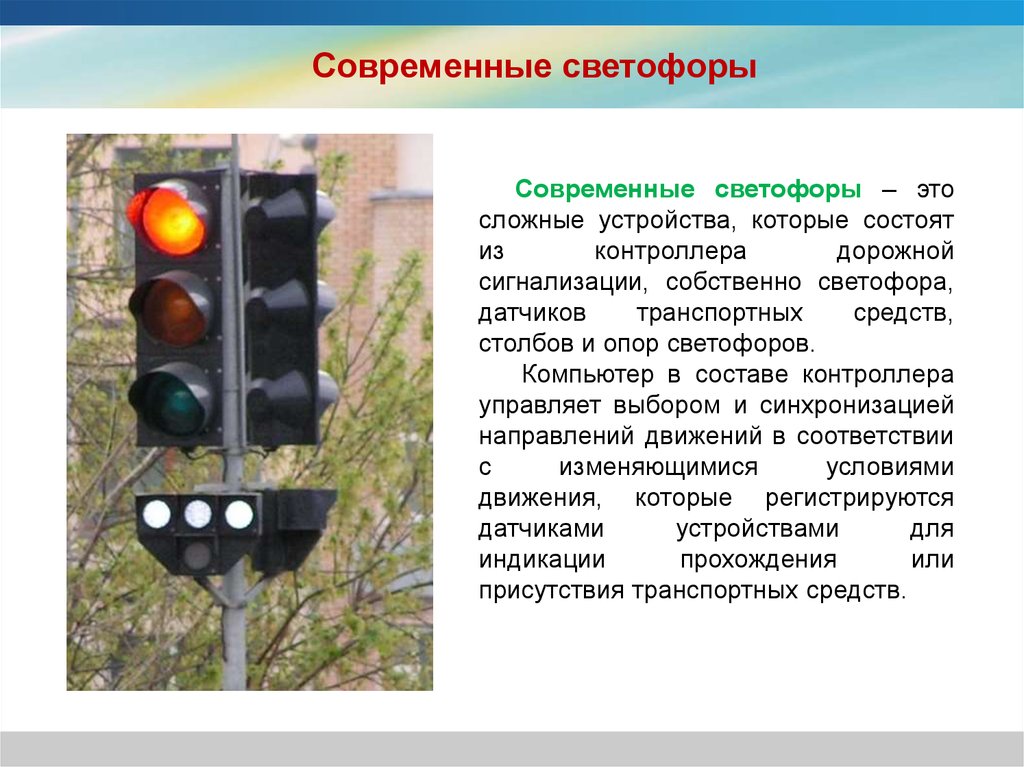 Современные светофоры

Современные светофоры – это сложные устройства, которые состоят из контроллера дорожной сигнализации, собственно светофора, датчиков транспортных средств, столбов и опор светофоров.

Компьютер в составе контроллера управляет выбором и синхронизацией направлений движений в соответствии с изменяющимися условиями движения, которые регистрируются датчиками устройствами для индикации прохождения или присутствия транспортных средств.